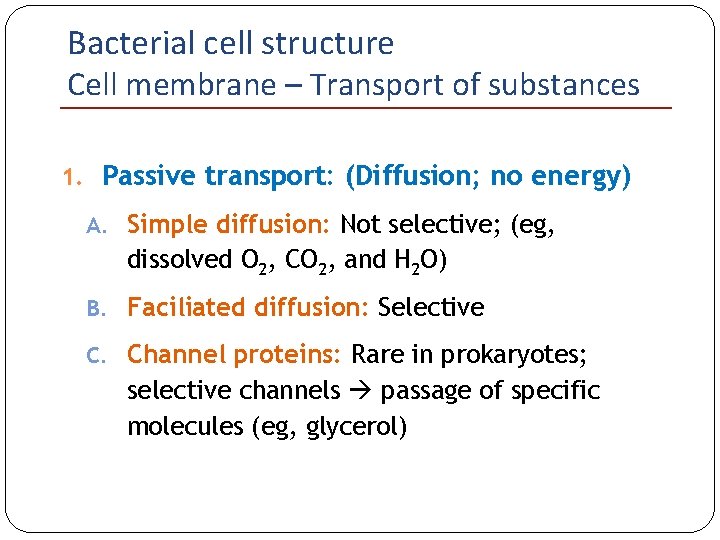 Bacterial cell structure
Cell membrane – Transport of substances

1. Passive transport: (Diffusion; no energy)

A. Simple diffusion: Not selective; (eg, dissolved $O_2$, $CO_2$, and $H_2O$)

B. Faciliated diffusion: Selective

C. Channel proteins: Rare in prokaryotes; selective channels → passage of specific molecules (eg, glycerol)